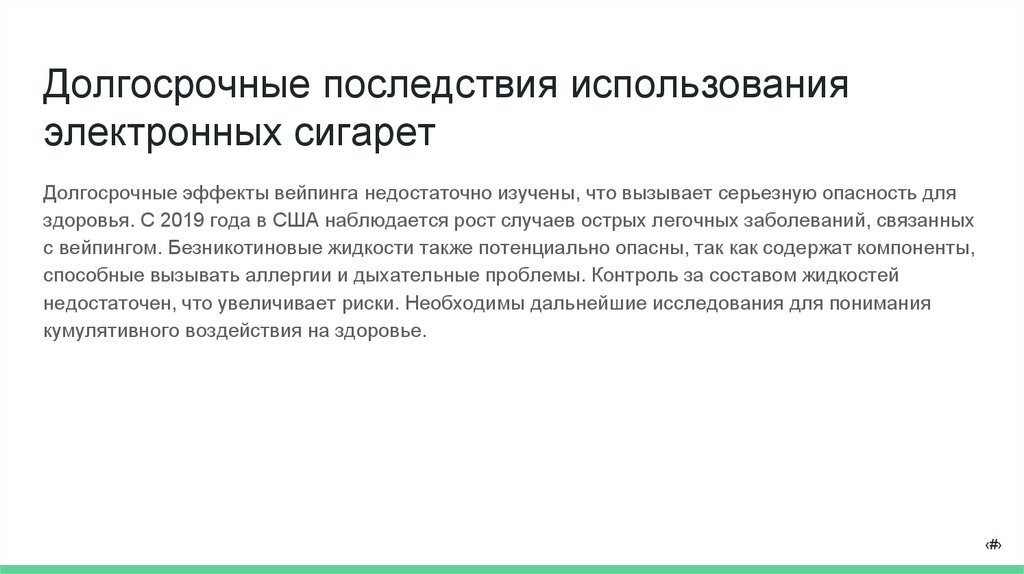 Долгосрочные последствия использования электронных сигарет

Долгосрочные эффекты вейпинга недостаточно изучены, что вызывает серьезную опасность для здоровья. С 2019 года в США наблюдается рост случаев острых легочных заболеваний, связанных с вейпингом. Безникотиновые жидкости также потенциально опасны, так как содержат компоненты, способные вызывать аллергии и дыхательные проблемы. Контроль за составом жидкостей недостаточен, что увеличивает риски. Необходимы дальнейшие исследования для понимания кумулятивного воздействия на здоровье.

‹#›